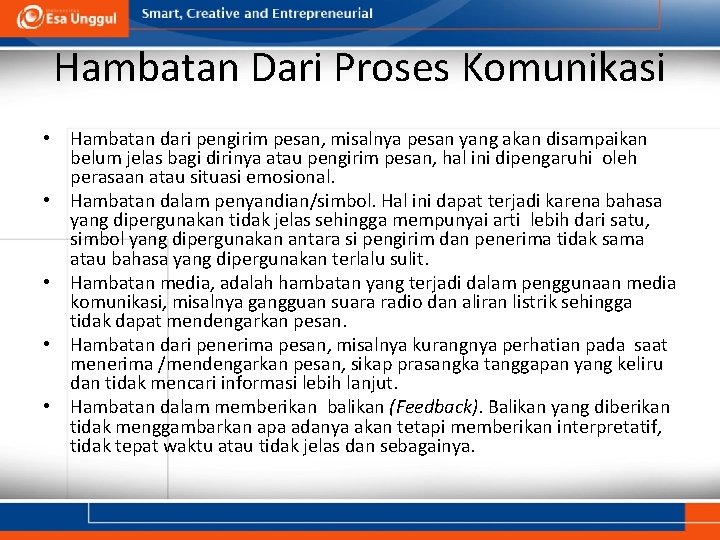 Esa Unggul

Smart, Creative and Entrepreneurial

Hambatan Dari Proses Komunikasi

• Hambatan dari pengirim pesan, misalnya pesan yang akan disampaikan belum jelas bagi dirinya atau pengirim pesan, hal ini dipengaruhi oleh perasaan atau situasi emosional.
• Hambatan dalam penyandian/simbol. Hal ini dapat terjadi karena bahasa yang dipergunakan tidak jelas sehingga mempunyai arti lebih dari satu, simbol yang dipergunakan antara si pengirim dan penerima tidak sama atau bahasa yang dipergunakan terlalu sulit.
• Hambatan media, adalah hambatan yang terjadi dalam penggunaan media komunikasi, misalnya gangguan suara radio dan aliran listrik sehingga tidak dapat mendengarkan pesan.
• Hambatan dari penerima pesan, misalnya kurangnya perhatian pada saat menerima /mendengarkan pesan, sikap prasangka tanggapan yang keliru dan tidak mencari informasi lebih lanjut.
• Hambatan dalam memberikan balikan (Feedback). Balikan yang diberikan tidak menggambarkan apa adanya akan tetapi memberikan interpretatif, tidak tepat waktu atau tidak jelas dan sebagainya.